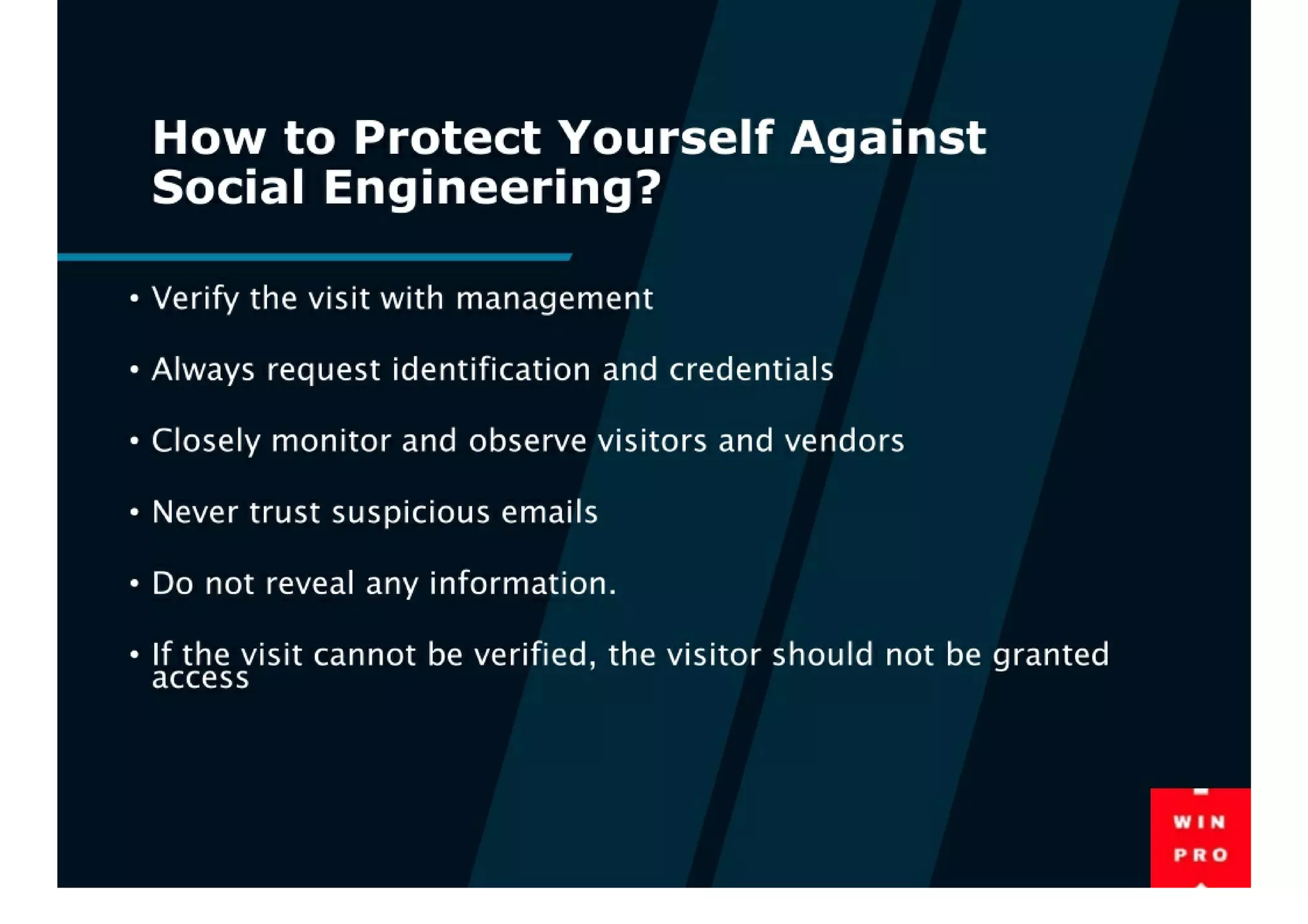 How to Protect Yourself Against Social Engineering?

• Verify the visit with management

• Always request identification and credentials

• Closely monitor and observe visitors and vendors

• Never trust suspicious emails

• Do not reveal any information.

• If the visit cannot be verified, the visitor should not be granted access

WIN
PRO